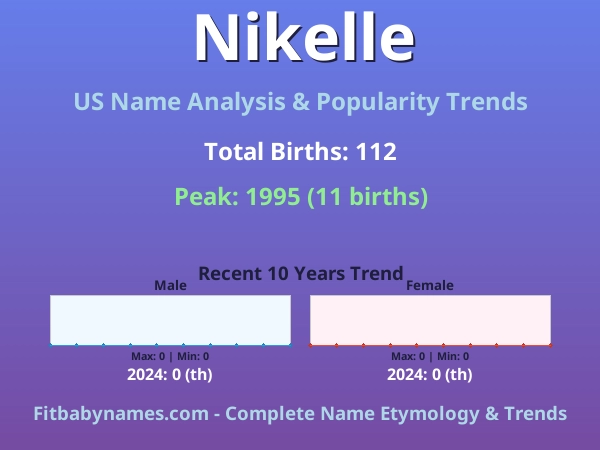 Nikelle

US Name Analysis & Popularity Trends

Total Births: 112

Peak: 1995 (11 births)

Recent 10 Years Trend

Male

Max: 0 | Min: 0

2024: 0 (th)

Female

Max: 0 | Min: 0

2024: 0 (th)

Fitbabynames.com - Complete Name Etymology & Trends